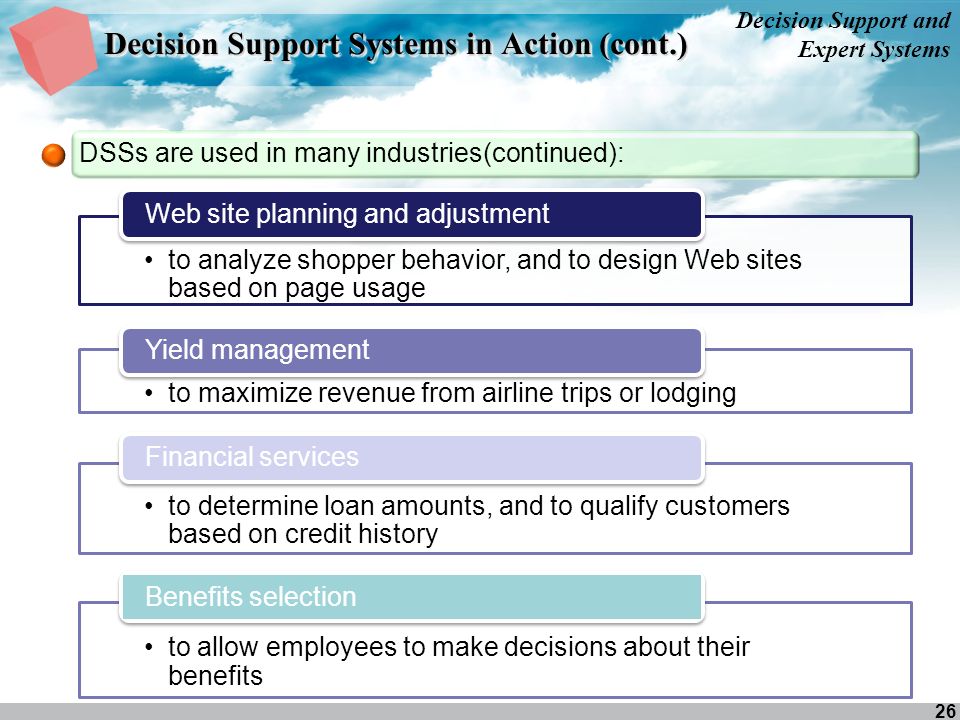 Decision Support Systems in Action (cont.)

Decision Support and Expert Systems

DSSs are used in many industries(continued):

Web site planning and adjustment

• to analyze shopper behavior, and to design Web sites based on page usage

Yield management

• to maximize revenue from airline trips or lodging

Financial services

• to determine loan amounts, and to qualify customers based on credit history

Benefits selection

• to allow employees to make decisions about their benefits

26